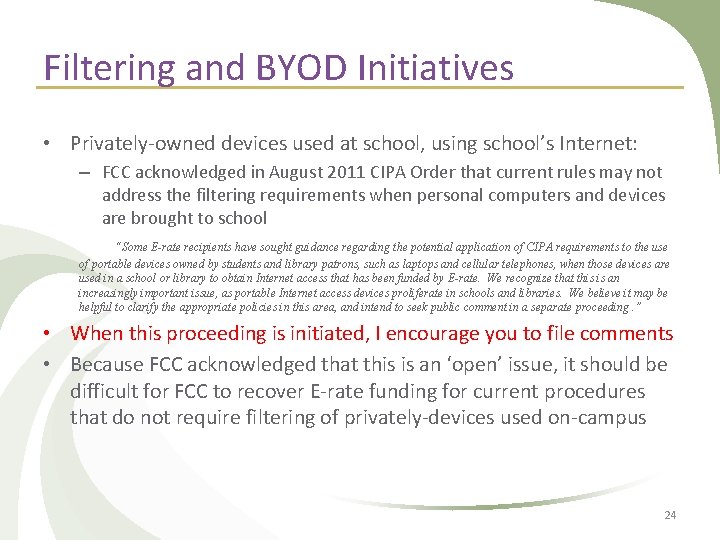 Filtering and BYOD Initiatives

• Privately-owned devices used at school, using school's Internet:

– FCC acknowledged in August 2011 CIPA Order that current rules may not address the filtering requirements when personal computers and devices are brought to school

"Some E-rate recipients have sought guidance regarding the potential application of CIPA requirements to the use of portable devices owned by students and library patrons, such as laptops and cellular telephones, when those devices are used in a school or library to obtain Internet access that has been funded by E-rate. We recognize that this is an increasingly important issue, as portable Internet access devices proliferate in schools and libraries. We believe it may be helpful to clarify the appropriate policies in this area, and intend to seek public comment in a separate proceeding."

• When this proceeding is initiated, I encourage you to file comments

• Because FCC acknowledged that this is an 'open' issue, it should be difficult for FCC to recover E-rate funding for current procedures that do not require filtering of privately-devices used on-campus

24